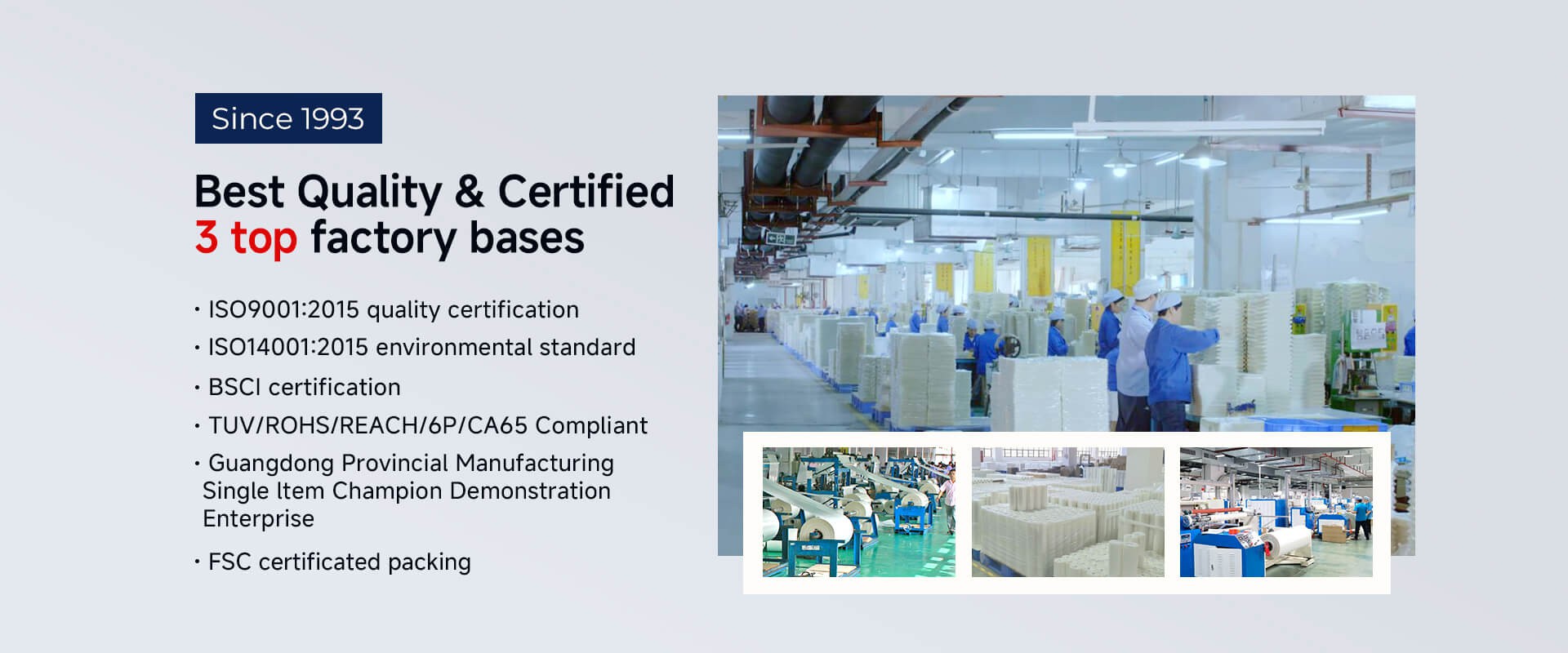 Since 1993

Best Quality & Certified
3 top factory bases

· ISO9001:2015 quality certification
· ISO14001:2015 environmental standard
· BSCI certification
· TUV/ROHS/REACH/6P/CA65 Compliant
· Guangdong Provincial Manufacturing Single Item Champion Demonstration Enterprise
· FSC certificated packing